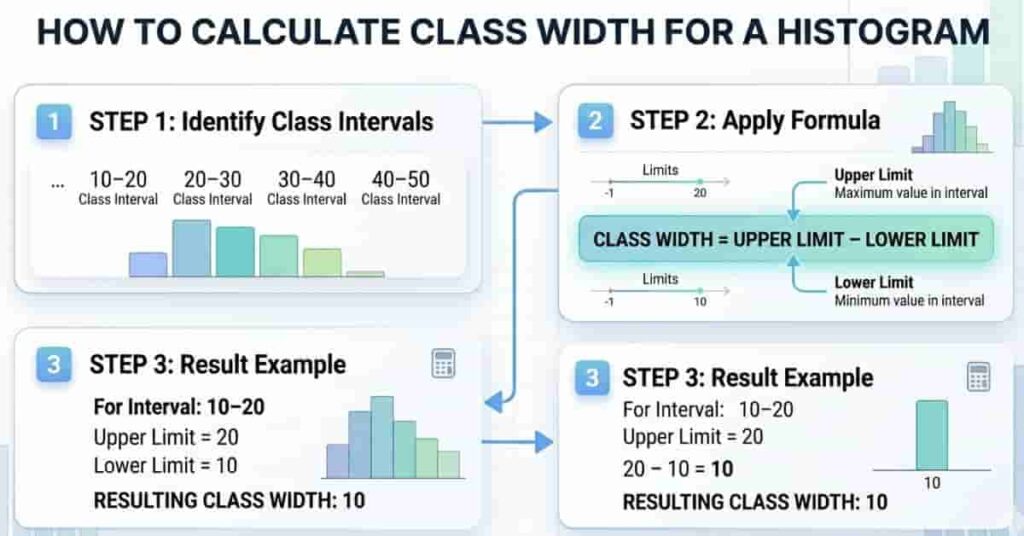 HOW TO CALCULATE CLASS WIDTH FOR A HISTOGRAM

1 STEP 1: Identify Class Intervals

... 10–20 Class Interval 20–30 Class Interval 30–40 Class Interval 40–50 Class Interval

2 STEP 2: Apply Formula

Limits
-1 20

Upper Limit
Maximum value in interval

CLASS WIDTH = UPPER LIMIT – LOWER LIMIT

Limits
-1 10

Lower Limit
Minimum value in interval

3 STEP 3: Result Example

For Interval: 10–20
Upper Limit = 20
Lower Limit = 10
RESULTING CLASS WIDTH: 10

3 STEP 3: Result Example

For Interval: 10–20
Upper Limit = 20
20 – 10 = 10
RESULTING CLASS WIDTH: 10

10